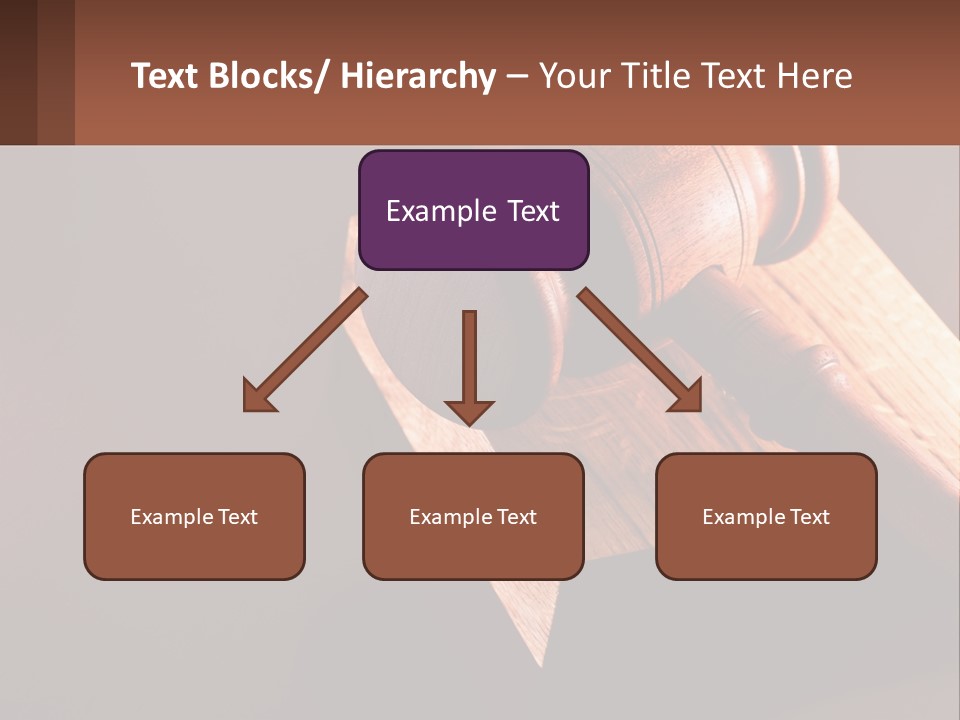 Text Blocks/ Hierarchy – Your Title Text Here

Example Text

Example Text

Example Text

Example Text